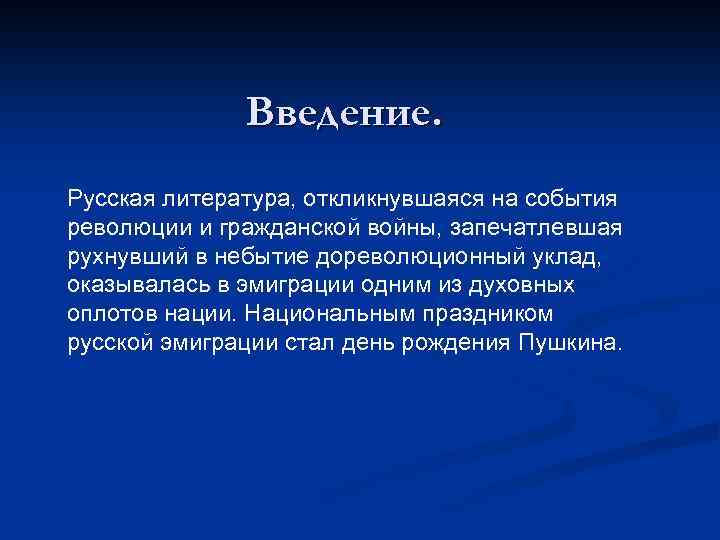 Введение.

Русская литература, откликнувшаяся на события революции и гражданской войны, запечатлевшая рухнувший в небытие дореволюционный уклад, оказывалась в эмиграции одним из духовных оплотов нации. Национальным праздником русской эмиграции стал день рождения Пушкина.